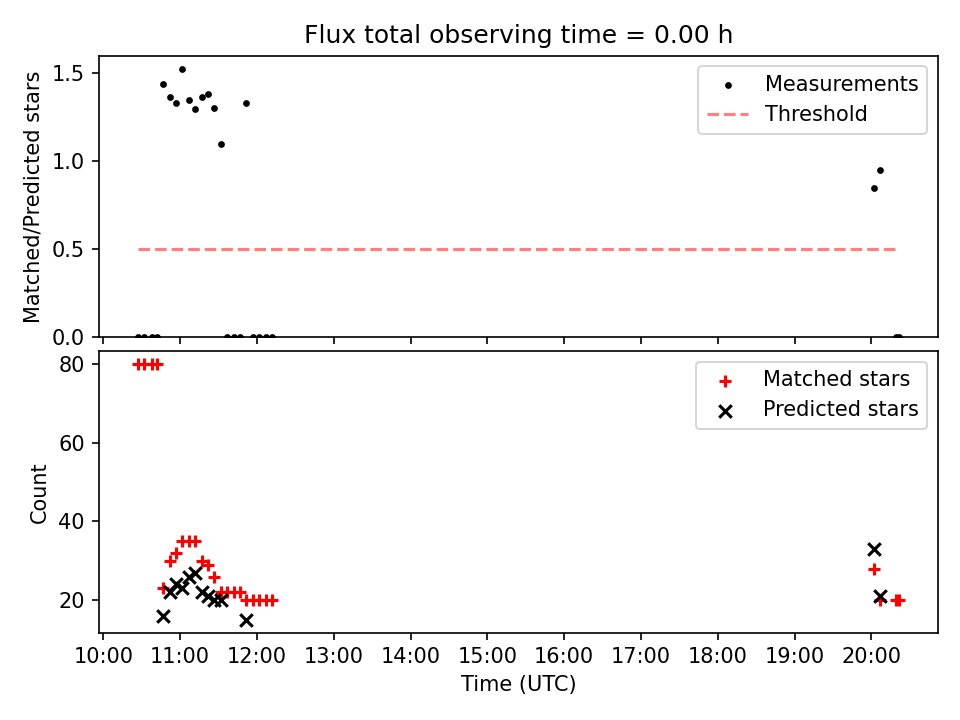 Flux total observing time = 0.00 h

Matched/Predicted stars

1.5
1.0
0.5
0.0

Measurements
Threshold

Count

80
60
40
20

Matched stars
Predicted stars

10:00 11:00 12:00 13:00 14:00 15:00 16:00 17:00 18:00 19:00 20:00

Time (UTC)